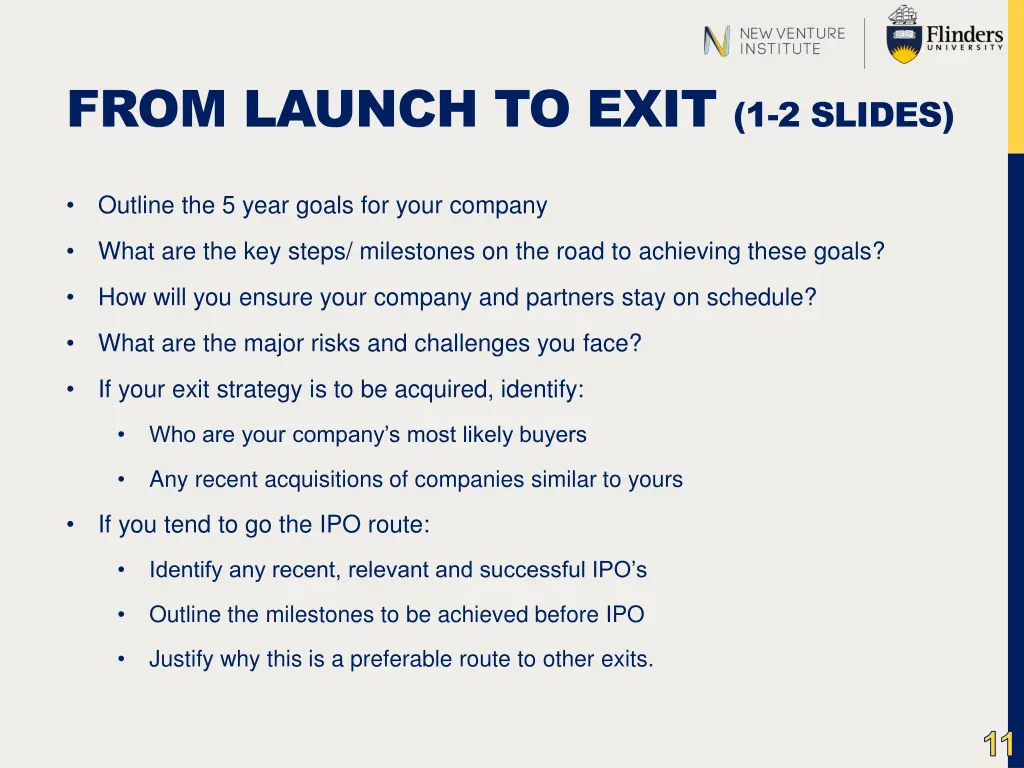 NEW VENTURE INSTITUTE

Flinders UNIVERSITY

FROM LAUNCH TO EXIT (1-2 SLIDES)

• Outline the 5 year goals for your company

• What are the key steps/ milestones on the road to achieving these goals?

• How will you ensure your company and partners stay on schedule?

• What are the major risks and challenges you face?

• If your exit strategy is to be acquired, identify:

• Who are your company's most likely buyers

• Any recent acquisitions of companies similar to yours

• If you tend to go the IPO route:

• Identify any recent, relevant and successful IPO's

• Outline the milestones to be achieved before IPO

• Justify why this is a preferable route to other exits.

11